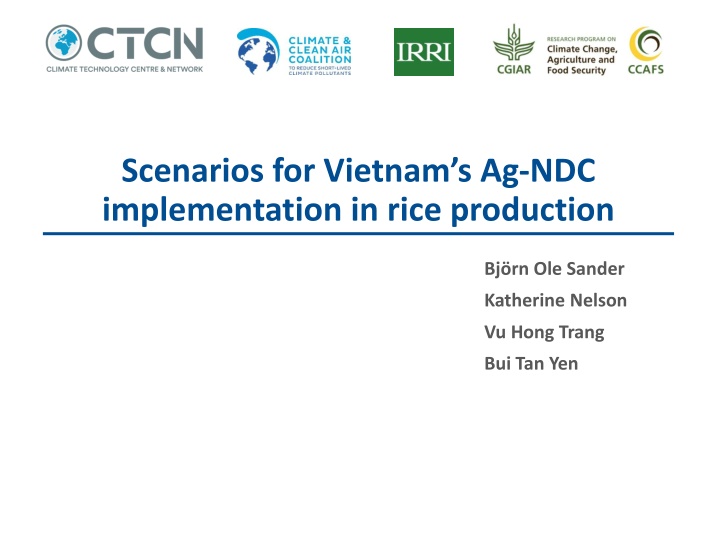 CTCN
CLIMATE TECHNOLOGY CENTRE & NETWORK

CLIMATE & CLEAN AIR COALITION
TO REDUCE SHORT-LIVED CLIMATE POLLUTANTS

IRRI

CGIAR

RESEARCH PROGRAM ON
Climate Change, Agriculture and Food Security

CCAFS

Scenarios for Vietnam's Ag-NDC implementation in rice production

Björn Ole Sander

Katherine Nelson

Vu Hong Trang

Bui Tan Yen